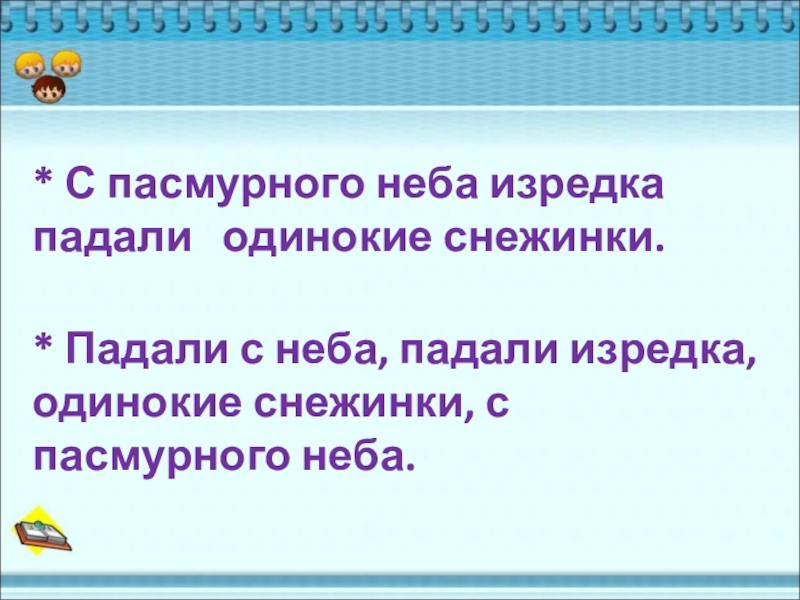 * С пасмурного неба изредка падали одинокие снежинки.

* Падали с неба, падали изредка, одинокие снежинки, с пасмурного неба.